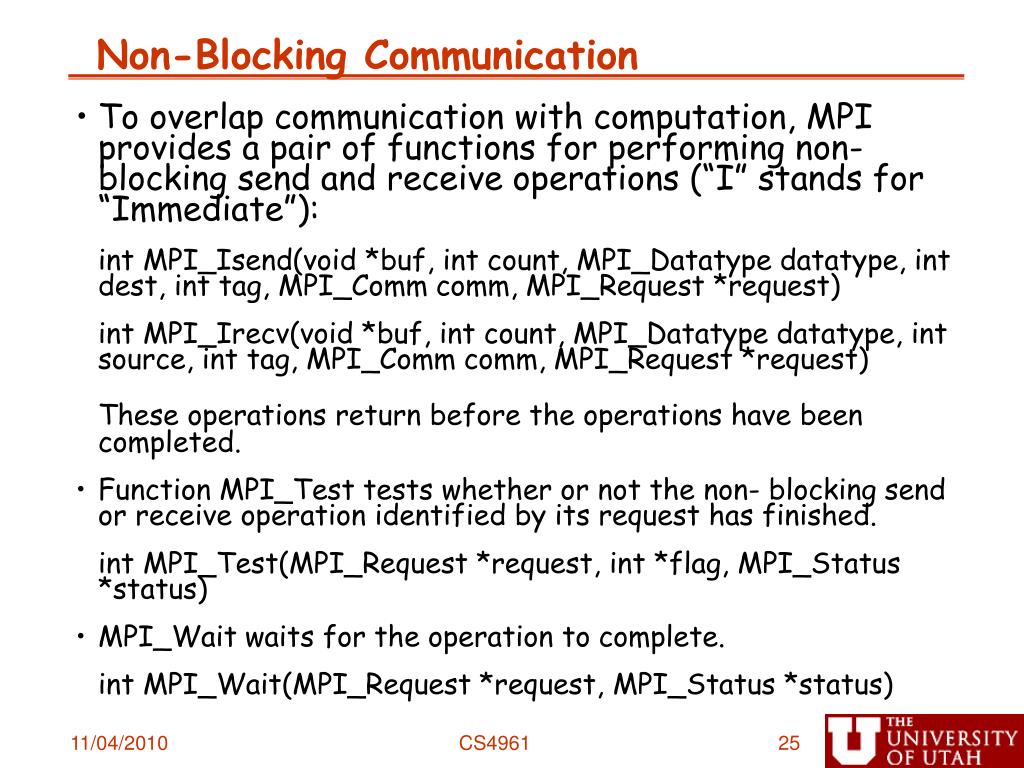 Non-Blocking Communication

• To overlap communication with computation, MPI provides a pair of functions for performing non-blocking send and receive operations ("I" stands for "Immediate"):

int MPI_Isend(void *buf, int count, MPI_Datatype datatype, int dest, int tag, MPI_Comm comm, MPI_Request *request)

int MPI_Irecv(void *buf, int count, MPI_Datatype datatype, int source, int tag, MPI_Comm comm, MPI_Request *request)

These operations return before the operations have been completed.

• Function MPI_Test tests whether or not the non- blocking send or receive operation identified by its request has finished.

int MPI_Test(MPI_Request *request, int *flag, MPI_Status *status)

• MPI_Wait waits for the operation to complete.

int MPI_Wait(MPI_Request *request, MPI_Status *status)

11/04/2010

CS4961

25

THE UNIVERSITY OF UTAH